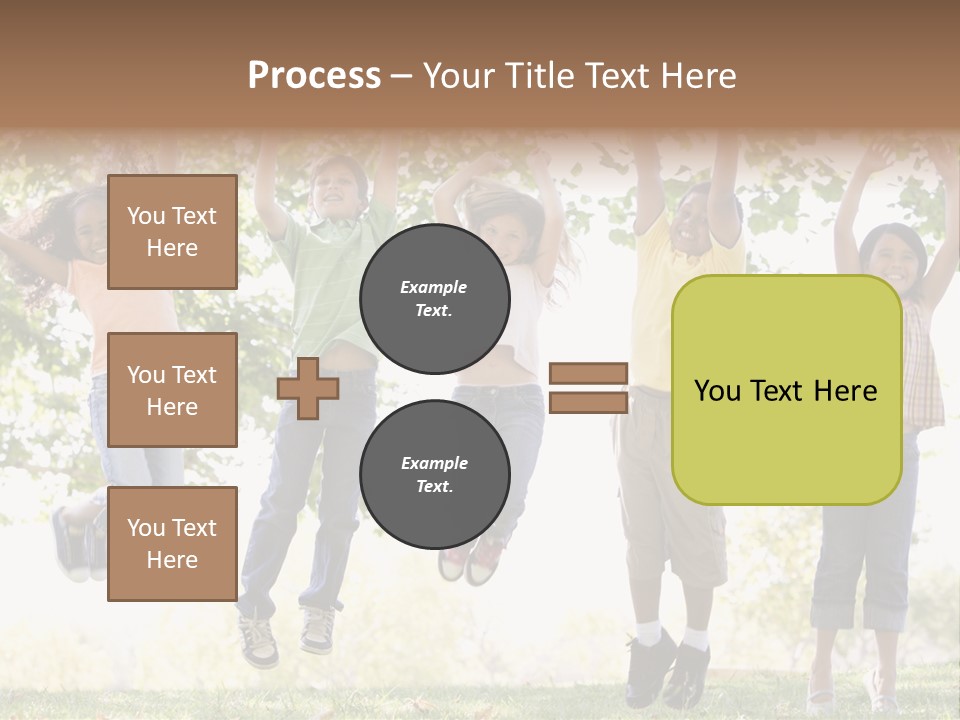 Process – Your Title Text Here

You Text Here

You Text Here

You Text Here

Example Text.

Example Text.

You Text Here